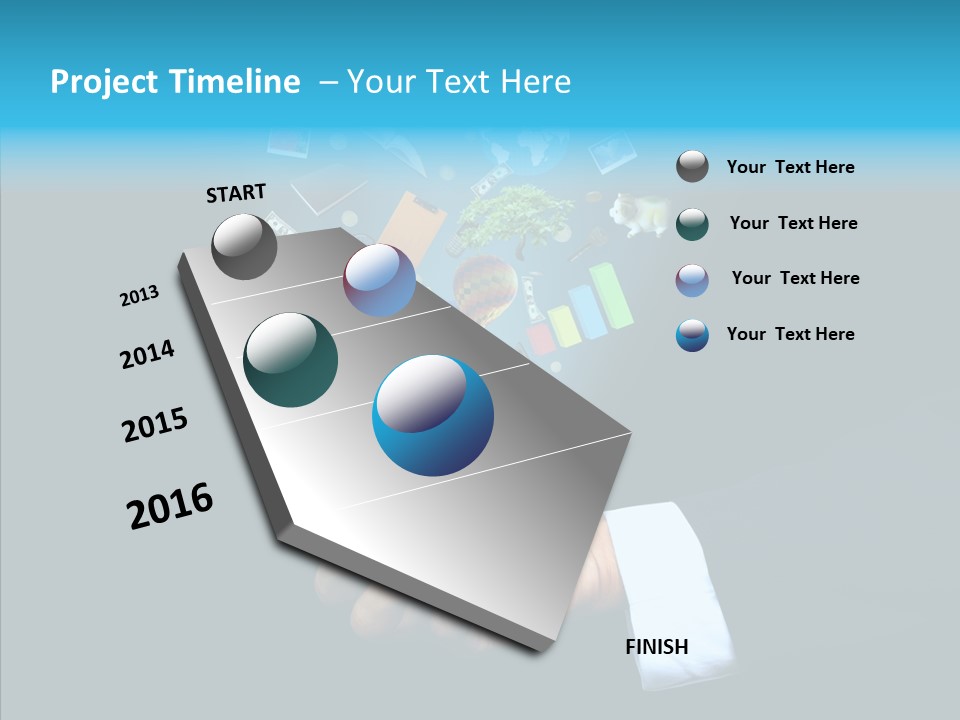 Project Timeline – Your Text Here

START

2013

2014

2015

2016

FINISH

Your Text Here

Your Text Here

Your Text Here

Your Text Here